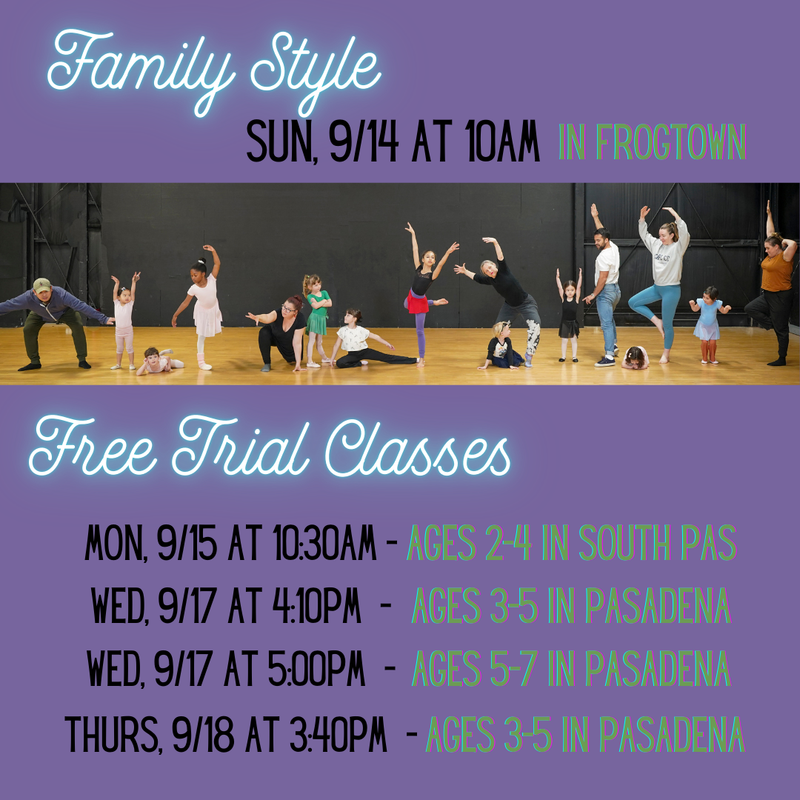 Family Style

SUN, 9/14 AT 10AM IN FROGTOWN

Free Trial Classes

MON, 9/15 AT 10:30AM - AGES 2-4 IN SOUTH PAS

WED, 9/17 AT 4:10PM - AGES 3-5 IN PASADENA

WED, 9/17 AT 5:00PM - AGES 5-7 IN PASADENA

THURS, 9/18 AT 3:40PM - AGES 3-5 IN PASADENA